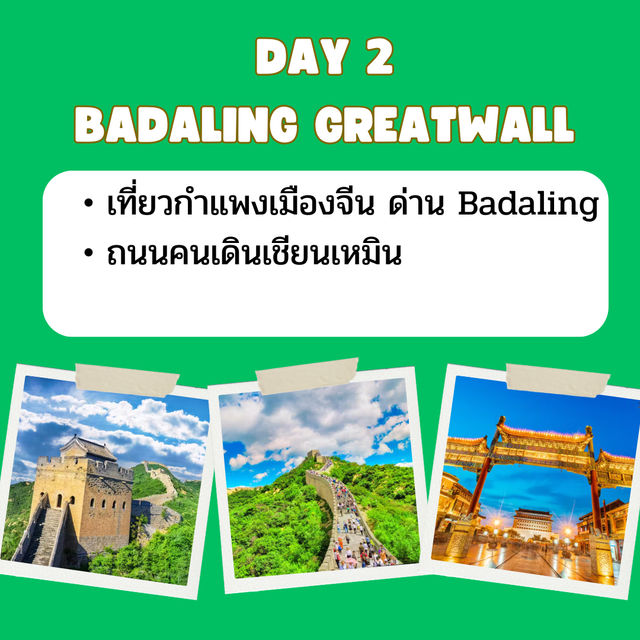 DAY 2
BADALING GREATWALL

• เที่ยวกำแพงเมืองจีน ด่าน Badaling
• ถนนคนเดินเชียนเหมิน